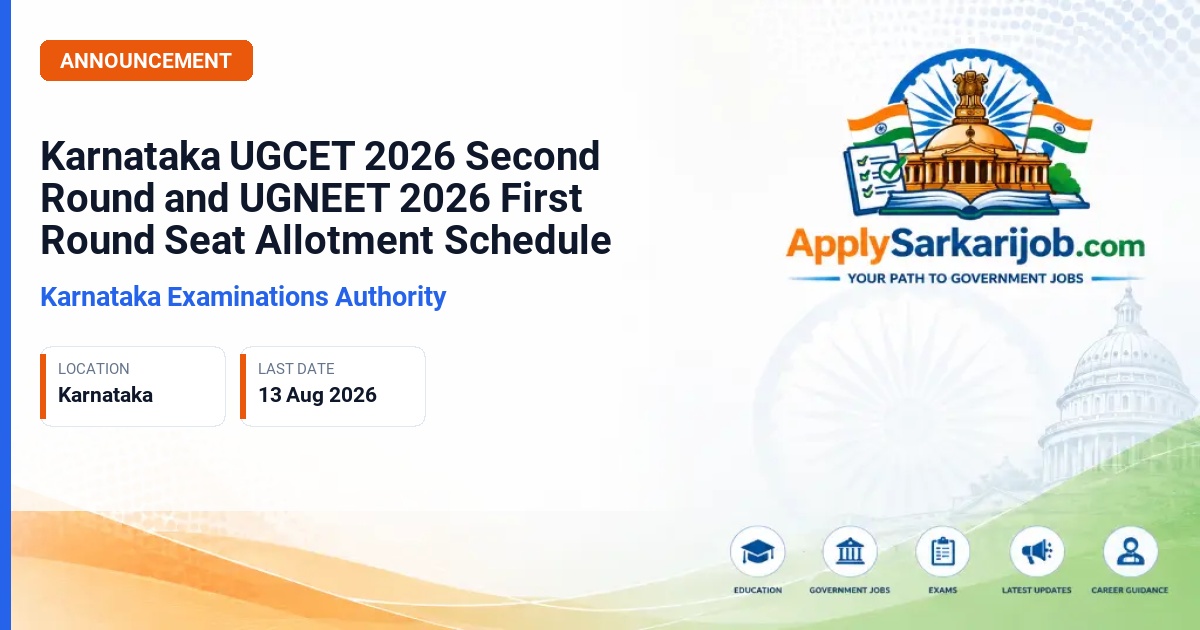 ANNOUNCEMENT

Karnataka UGCET 2026 Second Round and UGNEET 2026 First Round Seat Allotment Schedule

Karnataka Examinations Authority

LOCATION
Karnataka

LAST DATE
13 Aug 2026

ApplySarkarijob.com
YOUR PATH TO GOVERNMENT JOBS

EDUCATION
GOVERNMENT JOBS
EXAMS
LATEST UPDATES
CAREER GUIDANCE